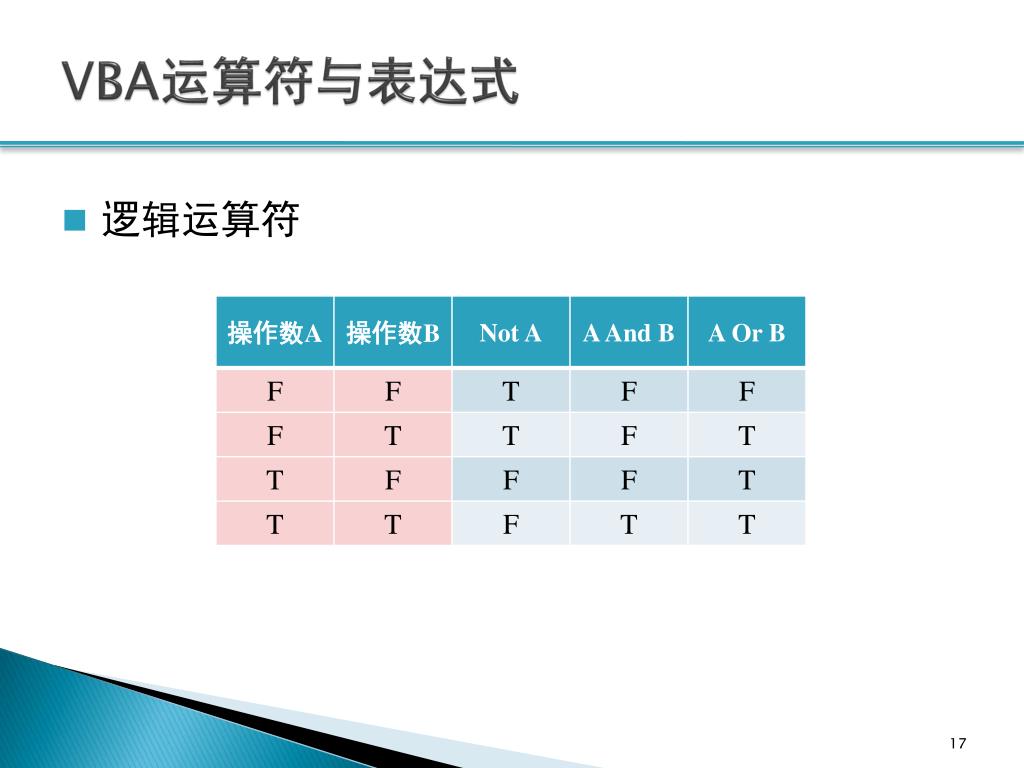 VBA运算符与表达式

逻辑运算符

| 操作数A | 操作数B | Not A | A And B | A Or B |
|---|---|---|---|---|
| F | F | T | F | F |
| F | T | T | F | T |
| T | F | F | F | T |
| T | T | F | T | T |

17